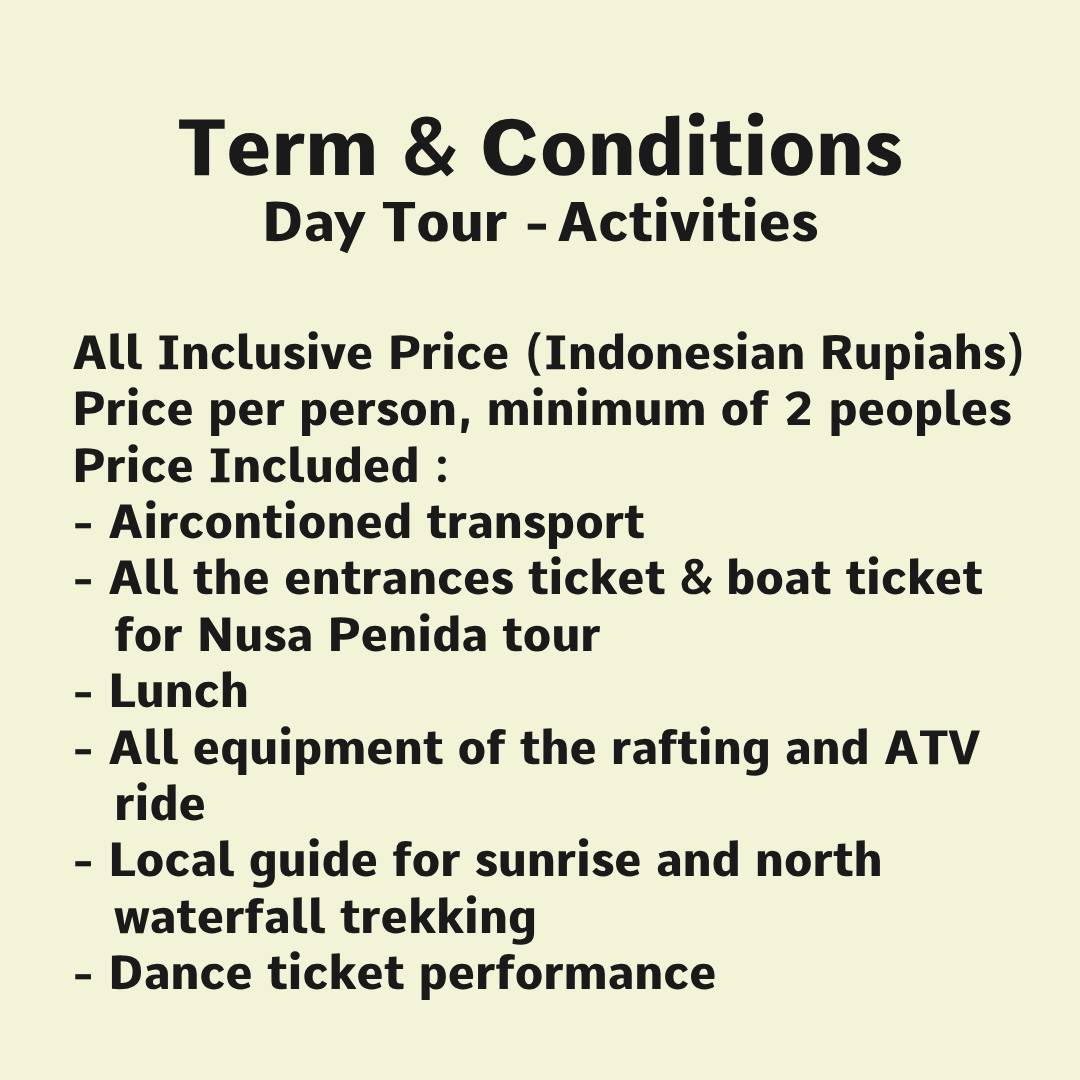 Term & Conditions
Day Tour - Activities

All Inclusive Price (Indonesian Rupiahs)
Price per person, minimum of 2 peoples
Price Included :
- Aircontioned transport
- All the entrances ticket & boat ticket for Nusa Penida tour
- Lunch
- All equipment of the rafting and ATV ride
- Local guide for sunrise and north waterfall trekking
- Dance ticket performance